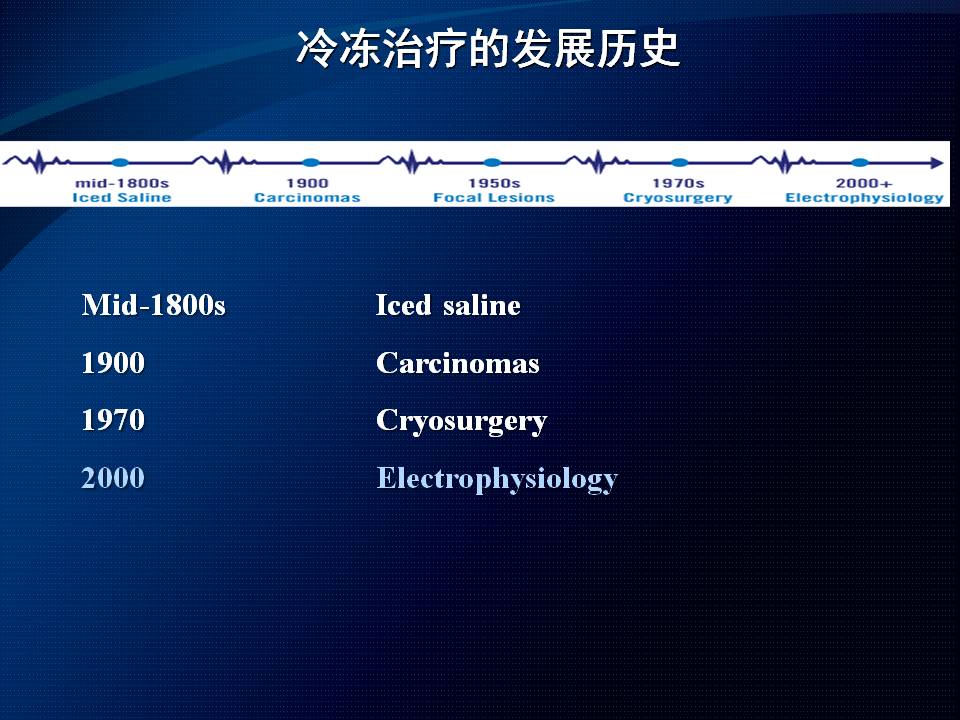 冷冻治疗的发展历史

mid-1800s
Iced Saline

1900
Carcinomas

1950s
Focal Lesions

1970s
Cryosurgery

2000+
Electrophysiology

| | |
|---|---|
| Mid-1800s | Iced saline |
| 1900 | Carcinomas |
| 1970 | Cryosurgery |
| 2000 | Electrophysiology |